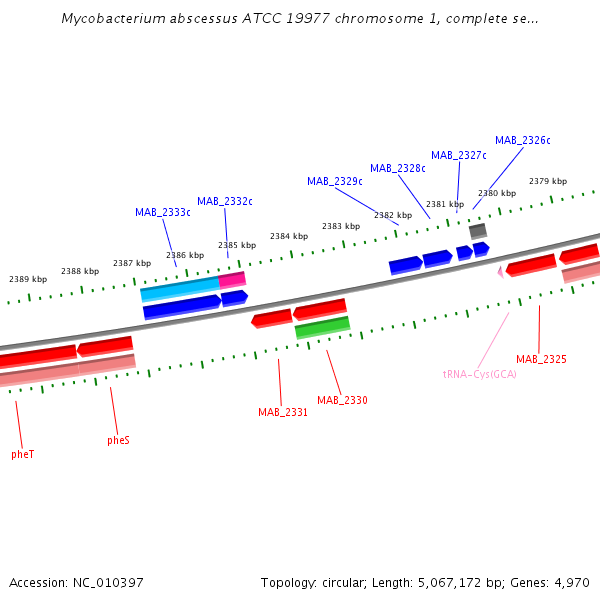 Mycobacterium abscessus ATCC 19977 chromosome 1, complete se...

MAB_2326c
MAB_2327c
MAB_2328c
MAB_2329c
MAB_2332c
MAB_2333c

2379 kbp
2380 kbp
2381 kbp
2382 kbp
2383 kbp
2384 kbp
2385 kbp
2386 kbp
2387 kbp
2388 kbp
2389 kbp

MAB_2325
tRNA-Cys(GCA)
MAB_2330
MAB_2331
pheS
pheT

Accession: NC_010397

Topology: circular; Length: 5,067,172 bp; Genes: 4,970